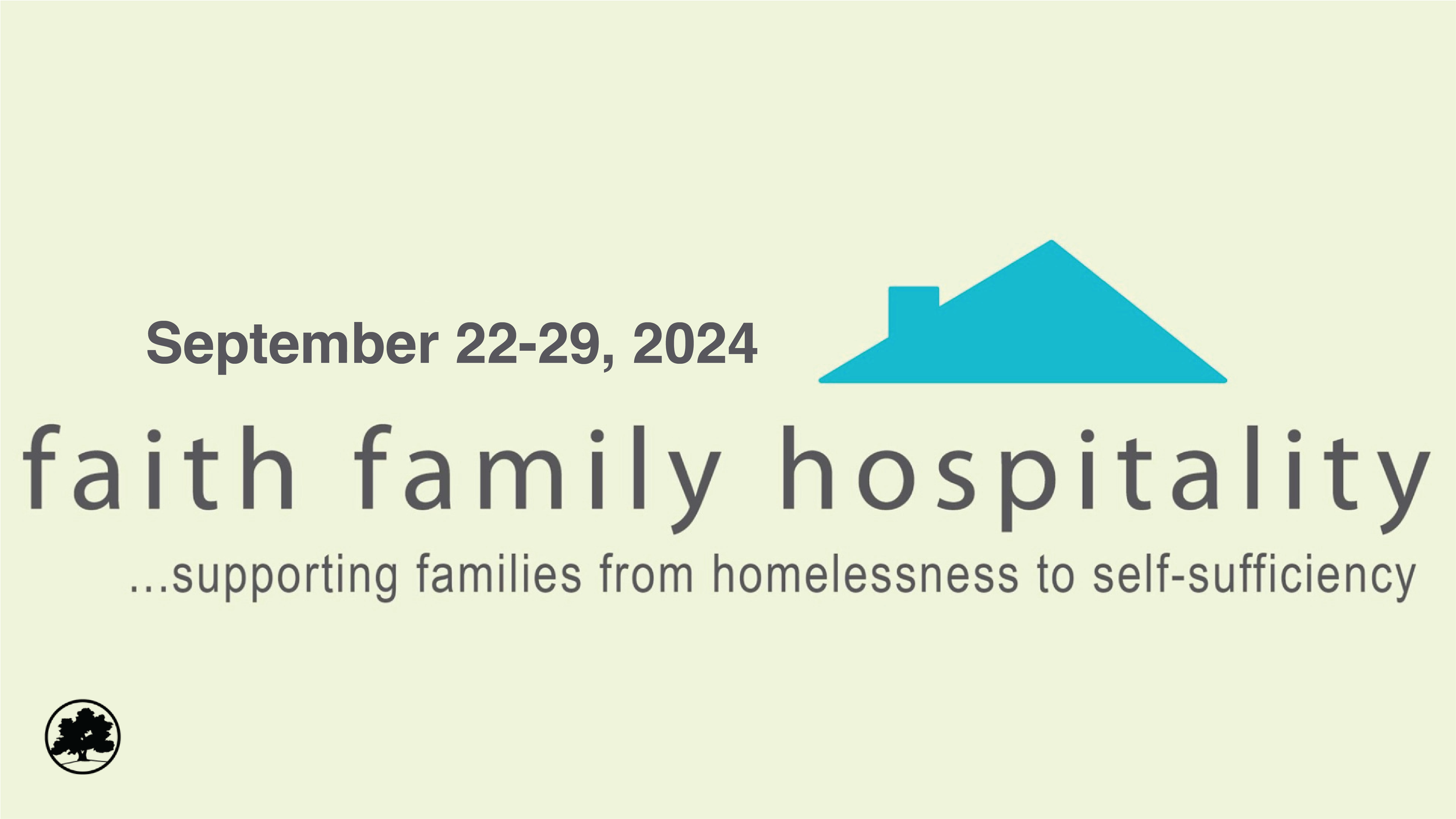 September 22-29, 2024

faith family hospitality

...supporting families from homelessness to self-sufficiency